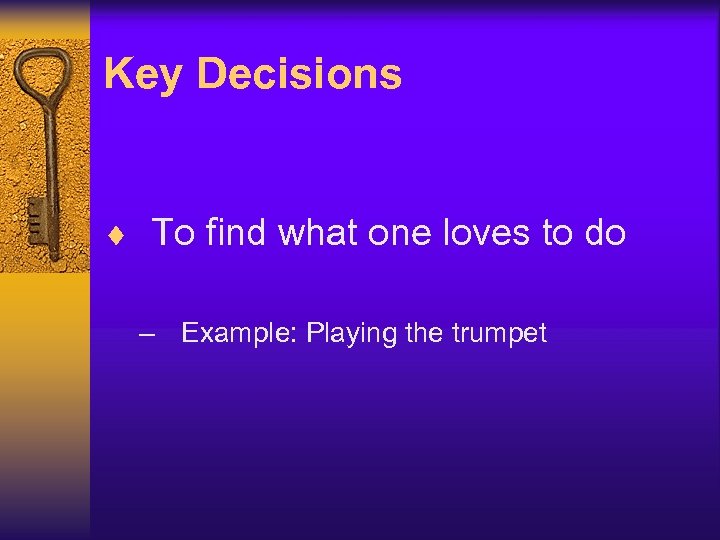 Key Decisions

♦ To find what one loves to do

– Example: Playing the trumpet